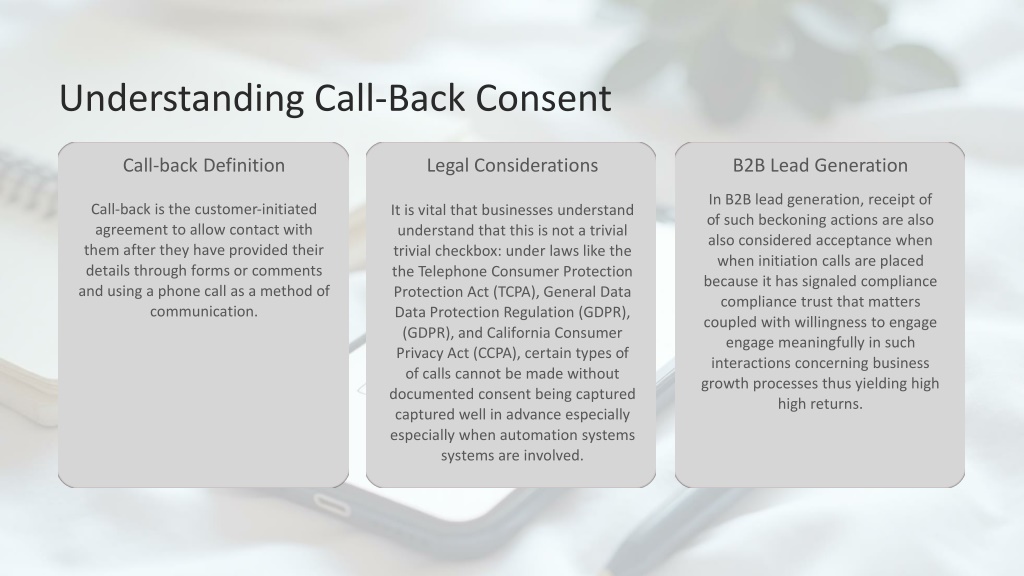 Understanding Call-Back Consent

Call-back Definition

Call-back is the customer-initiated agreement to allow contact with them after they have provided their details through forms or comments and using a phone call as a method of communication.

Legal Considerations

It is vital that businesses understand understand that this is not a trivial trivial checkbox: under laws like the the Telephone Consumer Protection Protection Act (TCPA), General Data Data Protection Regulation (GDPR), (GDPR), and California Consumer Privacy Act (CCPA), certain types of of calls cannot be made without documented consent being captured captured well in advance especially especially when automation systems systems are involved.

B2B Lead Generation

In B2B lead generation, receipt of of such beckoning actions are also also considered acceptance when when initiation calls are placed because it has signaled compliance compliance trust that matters coupled with willingness to engage engage meaningfully in such interactions concerning business growth processes thus yielding high high returns.